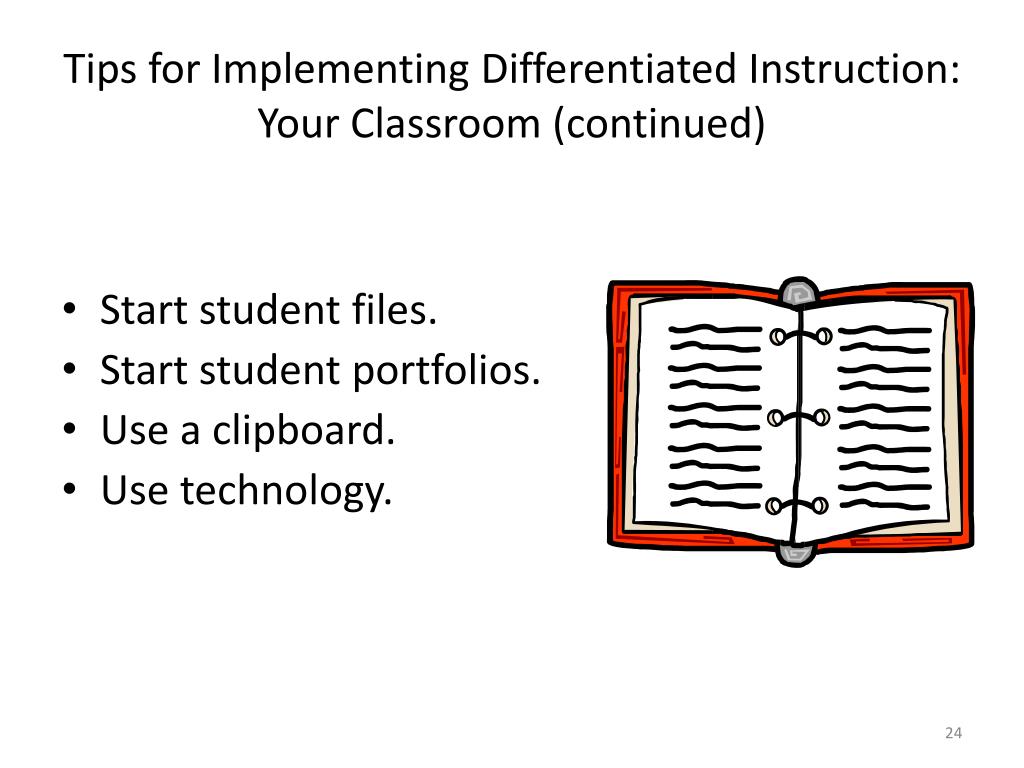 Tips for Implementing Differentiated Instruction: Your Classroom (continued)

• Start student files.
• Start student portfolios.
• Use a clipboard.
• Use technology.

24